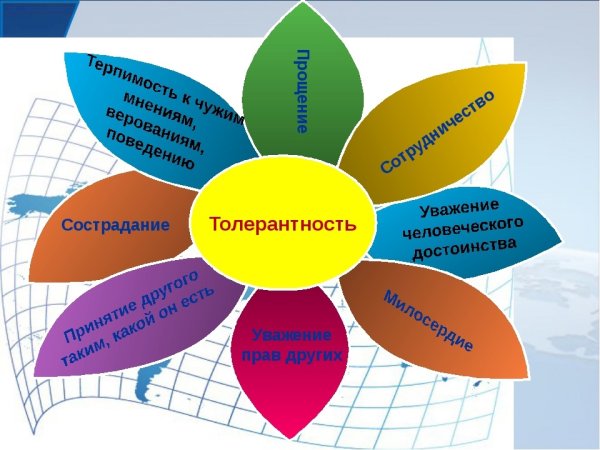 Толерантность

Прощение

Сотрудничество

Уважение человеческого достоинства

Милосердие

Уважение прав других

Принятие другого таким, какой он есть

Сострадание

Терпимость к чужим мнениям, верованиям, поведению